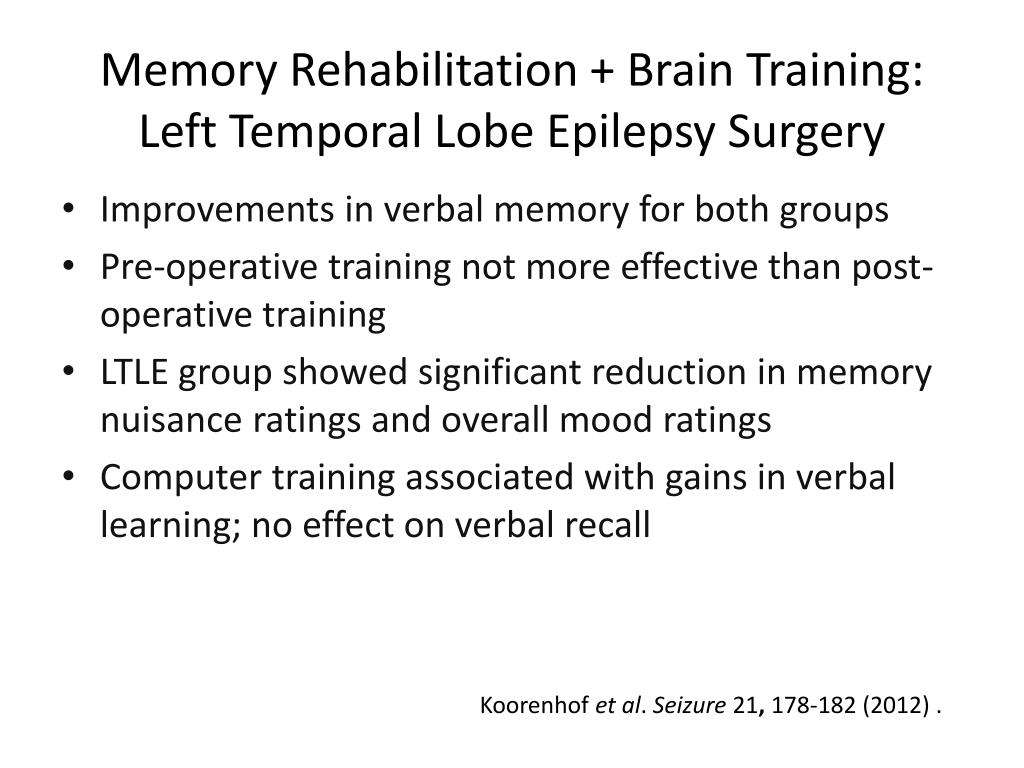 Memory Rehabilitation + Brain Training: Left Temporal Lobe Epilepsy Surgery

• Improvements in verbal memory for both groups
• Pre-operative training not more effective than post-operative training
• LTLE group showed significant reduction in memory nuisance ratings and overall mood ratings
• Computer training associated with gains in verbal learning; no effect on verbal recall

Koorenhof et al. Seizure 21, 178-182 (2012) .